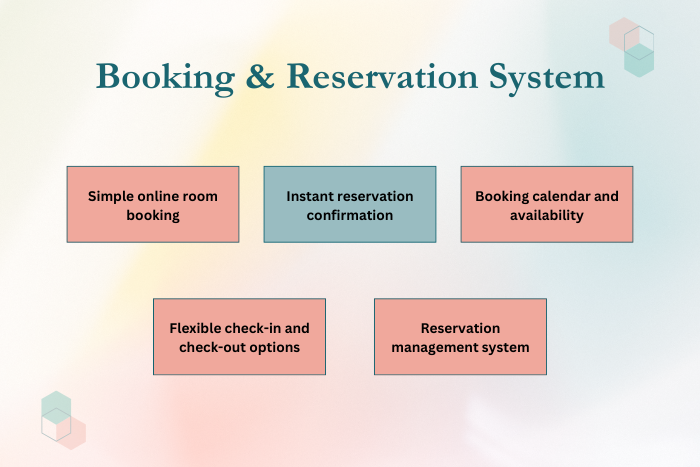 Booking & Reservation System

Simple online room booking

Instant reservation confirmation

Booking calendar and availability

Flexible check-in and check-out options

Reservation management system